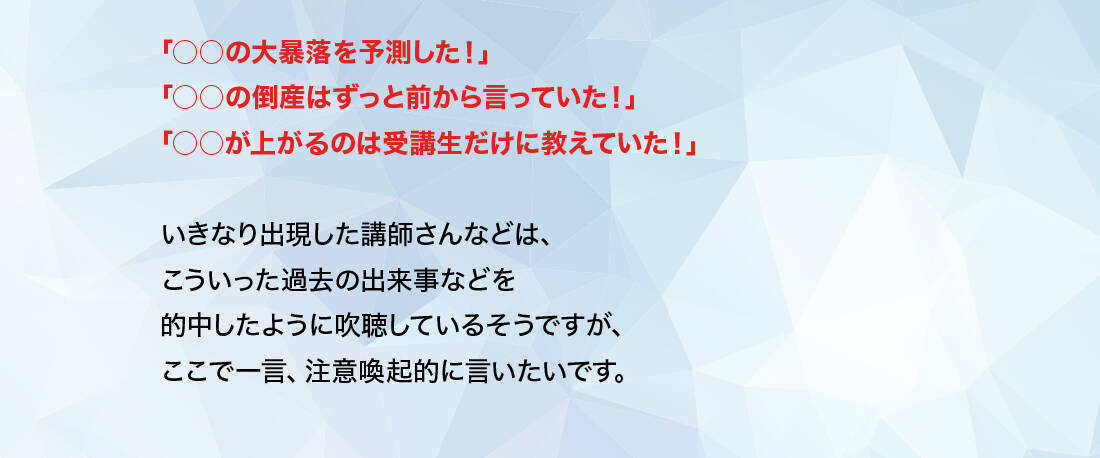 「○○の大暴落を予測した！」
「○○の倒産はずっと前から言っていた！」
「○○が上がるのは受講生だけに教えていた！」

いきなり出現した講師さんなどは、
こういった過去の出来事などを
的中したように吹聴しているそうですが、
ここで一言、注意喚起的に言いたいです。